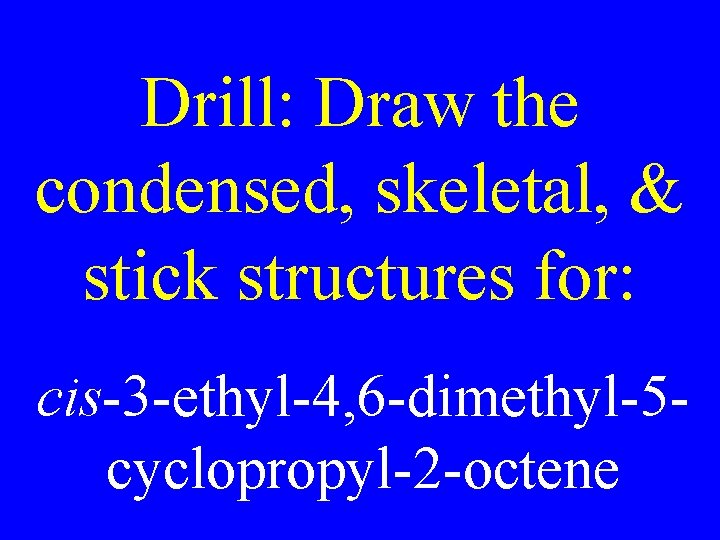 Drill: Draw the condensed, skeletal, & stick structures for:

cis-3-ethyl-4,6-dimethyl-5-cyclopropyl-2-octene